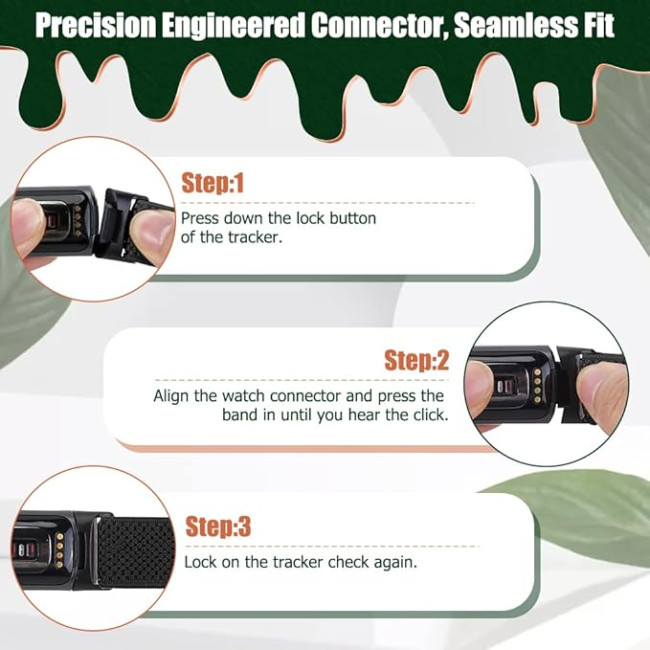 Precision Engineered Connector, Seamless Fit

Step:1

Press down the lock button of the tracker.

Step:2

Align the watch connector and press the band in until you hear the click.

Step:3

Lock on the tracker check again.